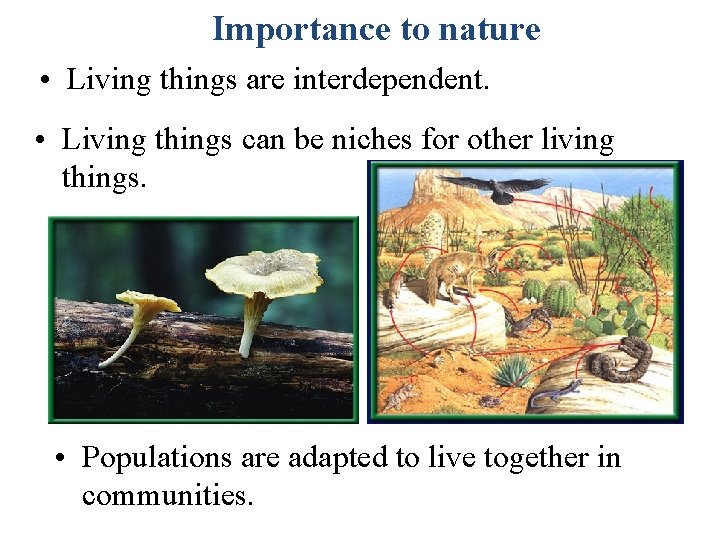 Importance to nature

• Living things are interdependent.

• Living things can be niches for other living things.

• Populations are adapted to live together in communities.